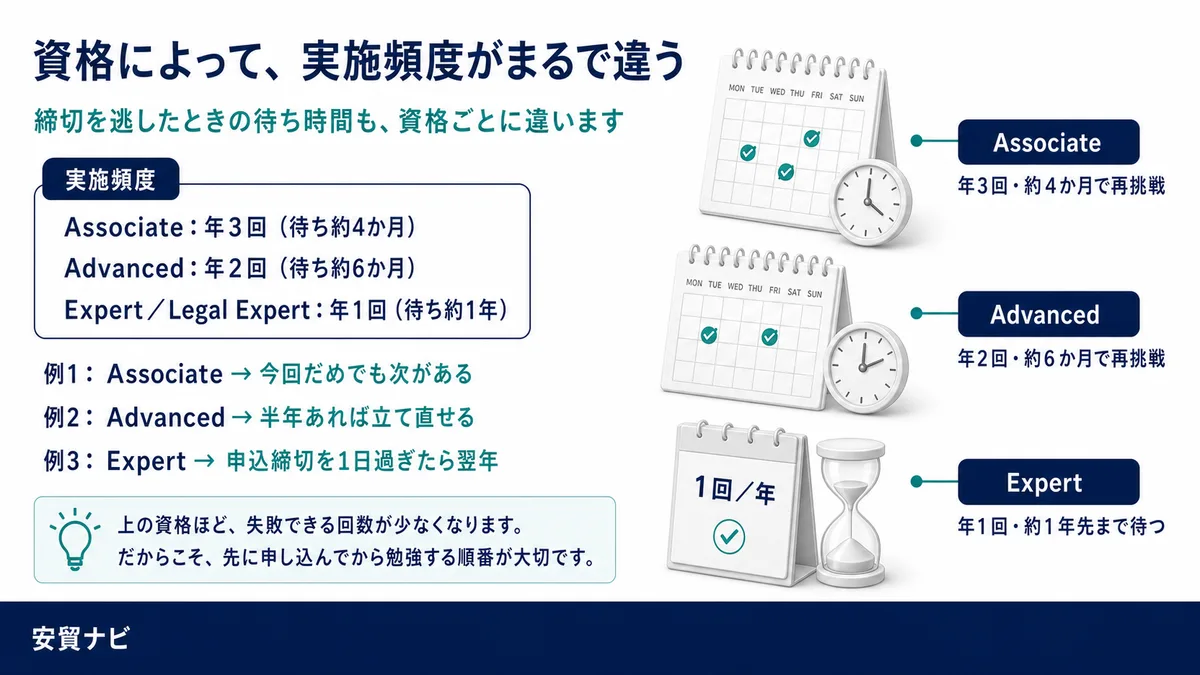 資格によって、実施頻度がまるで違う

締切を逃したときの待ち時間も、資格ごとに違います

実施頻度

Associate：年３回（待ち約4か月）

Advanced：年２回（待ち約6か月）

Expert／Legal Expert：年１回（待ち約1年）

例1： Associate → 今回だめでも次がある

例2： Advanced → 半年あれば立て直せる

例3： Expert → 申込締切を1日過ぎたら翌年

上の資格ほど、失敗できる回数が少なくなります。
だからこそ、先に申し込んでから勉強する順番が大切です。

MON TUE WED THU FRI SAT SUN

Associate

年３回・約４か月で再挑戦

MON TUE WED THU FRI SAT SUN

Advanced

年２回・約６か月で再挑戦

１回／年

Expert

年１回・約１年先まで待つ

安賀ナビ